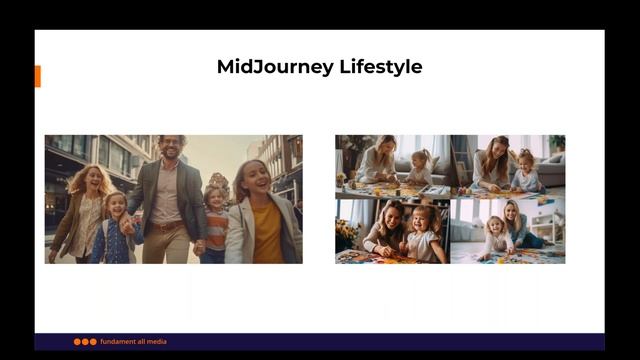 MidJourney Lifestyle

fundament all media